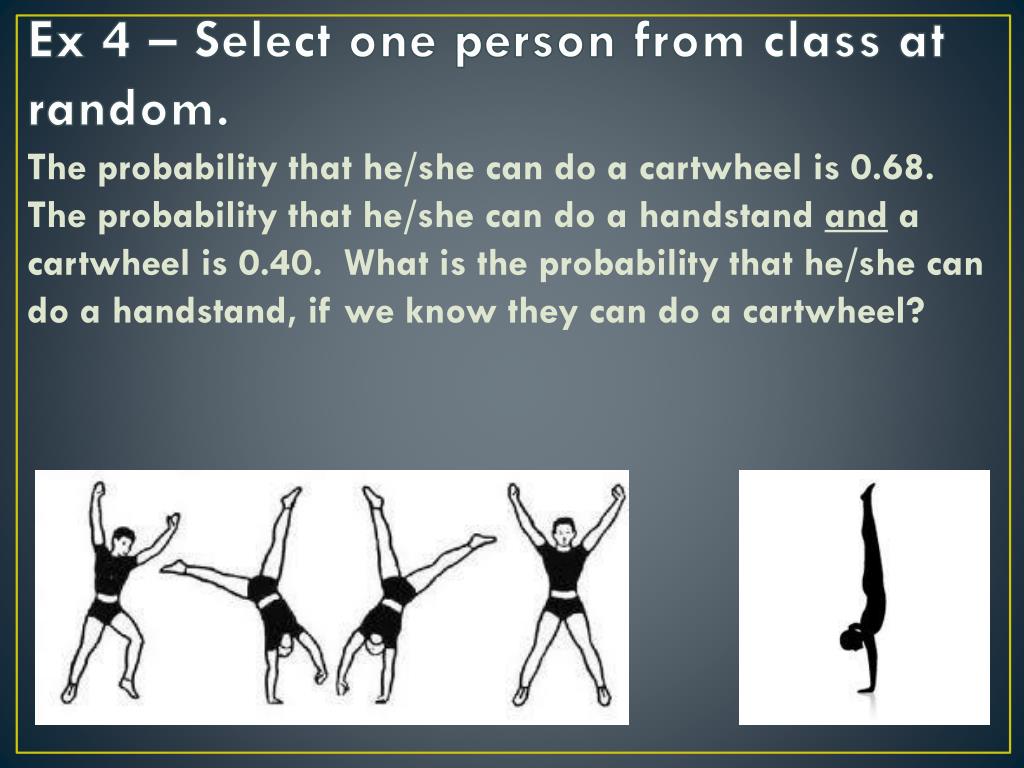 Ex 4 – Select one person from class at random.

The probability that he/she can do a cartwheel is 0.68. The probability that he/she can do a handstand and a cartwheel is 0.40. What is the probability that he/she can do a handstand, if we know they can do a cartwheel?